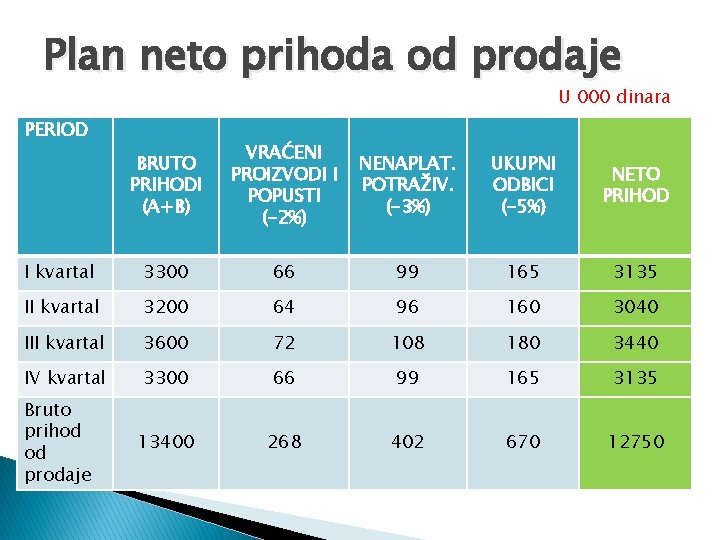 Plan neto prihoda od prodaje

U 000 dinara

| PERIOD | BRUTO PRIHODI (A+B) | VRAĆENI PROIZVODI I POPUSTI (-2%) | NENAPLAT. POTRAŽIV. (-3%) | UKUPNI ODBICI (-5%) | NETO PRIHOD |
|---|---|---|---|---|---|
| I kvartal | 3300 | 66 | 99 | 165 | 3135 |
| II kvartal | 3200 | 64 | 96 | 160 | 3040 |
| III kvartal | 3600 | 72 | 108 | 180 | 3440 |
| IV kvartal | 3300 | 66 | 99 | 165 | 3135 |
| Bruto prihod od prodaje | 13400 | 268 | 402 | 670 | 12750 |